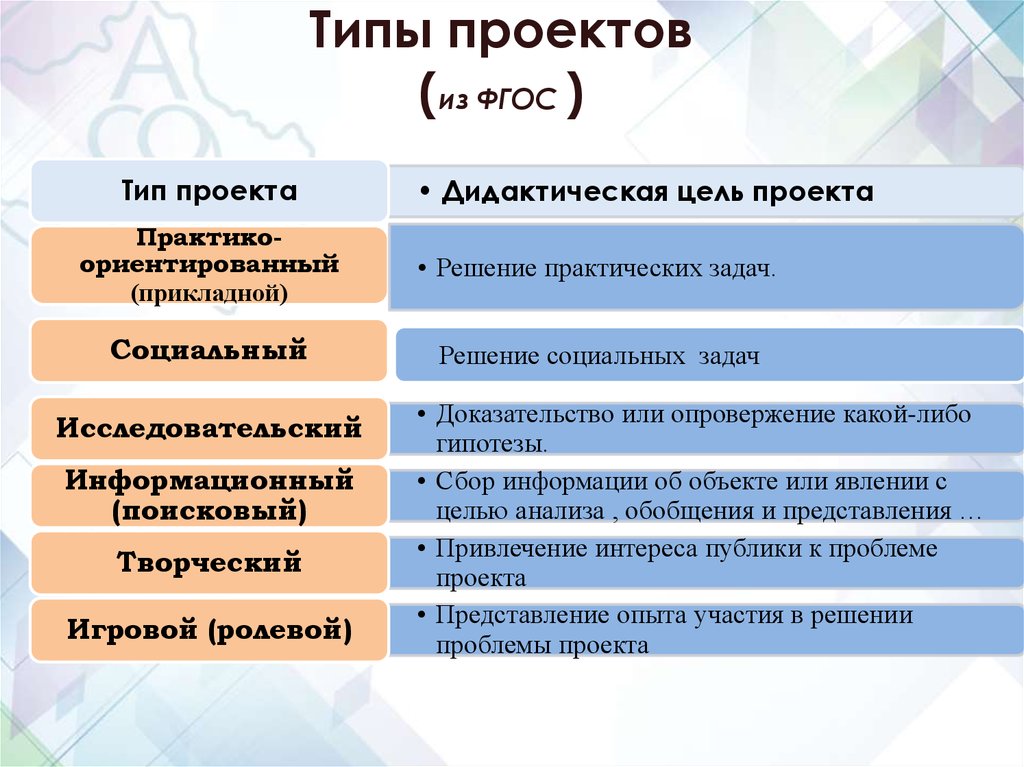 Типы проектов
(из ФГОС )

| Тип проекта | • Дидактическая цель проекта |
|---|---|
| Практико-ориентированный (прикладной) | • Решение практических задач. |
| Социальный | Решение социальных задач |
| Исследовательский | • Доказательство или опровержение какой-либо гипотезы. |
| Информационный (поисковый) | • Сбор информации об объекте или явлении с целью анализа , обобщения и представления … |
| Творческий | • Привлечение интереса публики к проблеме проекта |
| Игровой (ролевой) | • Представление опыта участия в решении проблемы проекта |